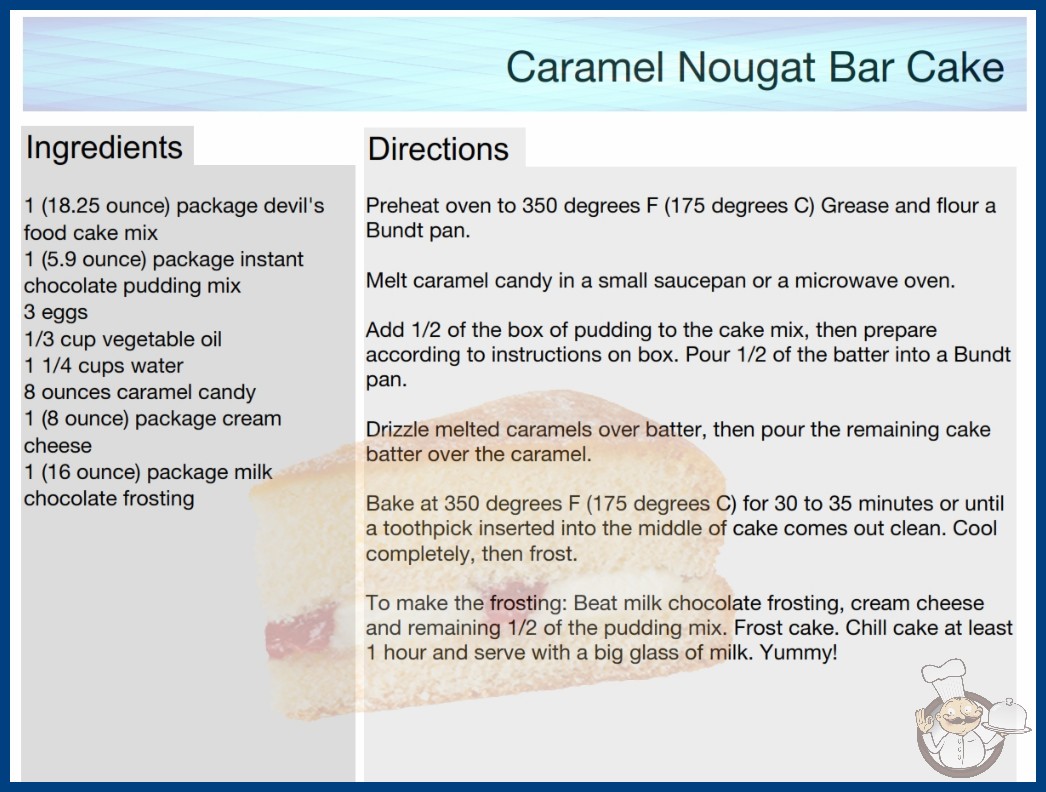 Caramel Nougat Bar Cake

Ingredients

1 (18.25 ounce) package devil's food cake mix
1 (5.9 ounce) package instant chocolate pudding mix
3 eggs
1/3 cup vegetable oil
1 1/4 cups water
8 ounces caramel candy
1 (8 ounce) package cream cheese
1 (16 ounce) package milk chocolate frosting

Directions

Preheat oven to 350 degrees F (175 degrees C) Grease and flour a Bundt pan.

Melt caramel candy in a small saucepan or a microwave oven.

Add 1/2 of the box of pudding to the cake mix, then prepare according to instructions on box. Pour 1/2 of the batter into a Bundt pan.

Drizzle melted caramels over batter, then pour the remaining cake batter over the caramel.

Bake at 350 degrees F (175 degrees C) for 30 to 35 minutes or until a toothpick inserted into the middle of cake comes out clean. Cool completely, then frost.

To make the frosting: Beat milk chocolate frosting, cream cheese and remaining 1/2 of the pudding mix. Frost cake. Chill cake at least 1 hour and serve with a big glass of milk. Yummy!